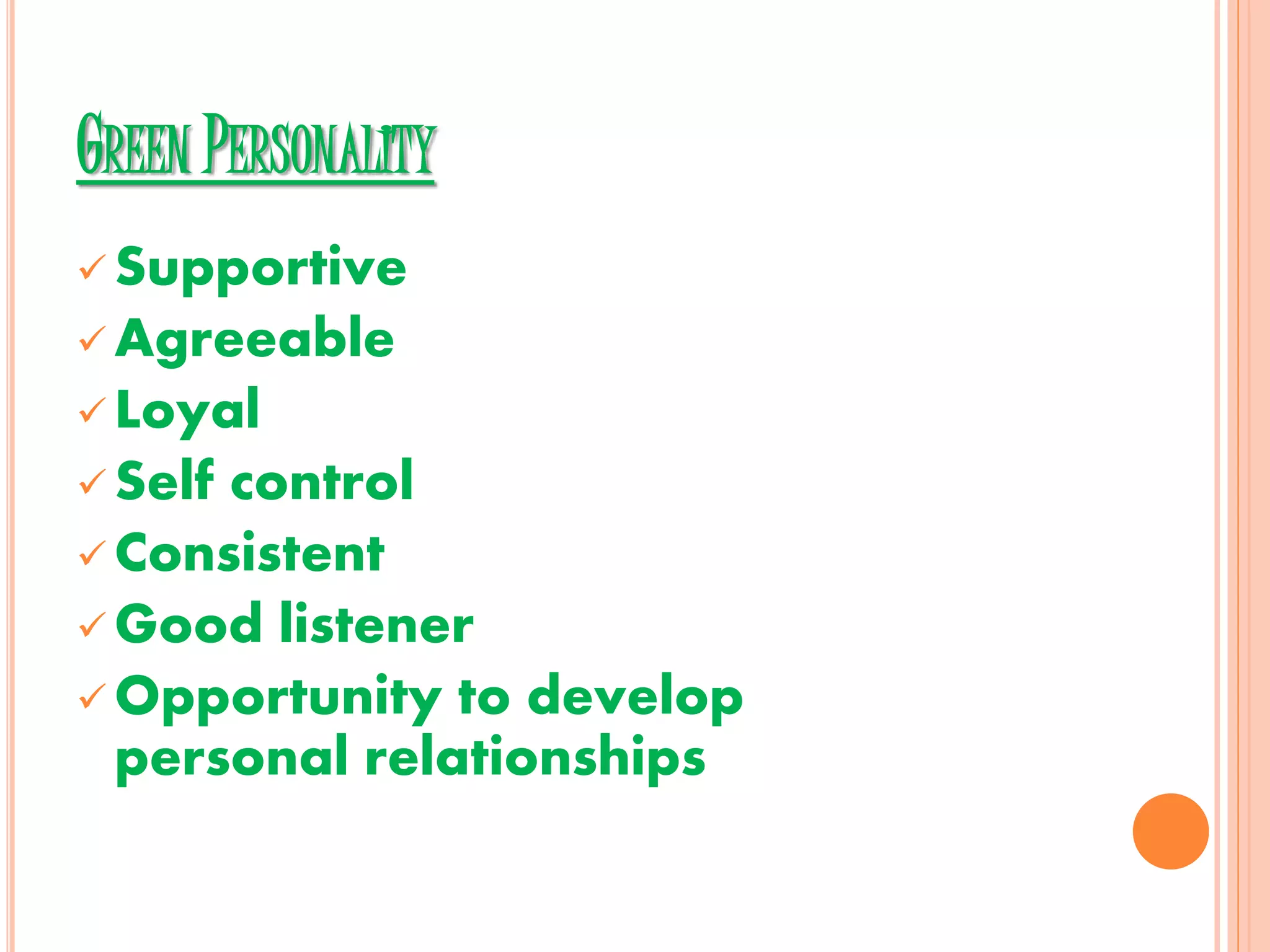 GREEN PERSONALITY

✓ Supportive
✓ Agreeable
✓ Loyal
✓ Self control
✓ Consistent
✓ Good listener
✓ Opportunity to develop personal relationships